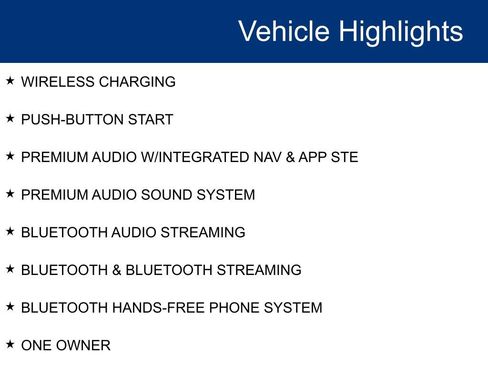 Vehicle Highlights

★ WIRELESS CHARGING

★ PUSH-BUTTON START

★ PREMIUM AUDIO W/INTEGRATED NAV & APP STE

★ PREMIUM AUDIO SOUND SYSTEM

★ BLUETOOTH AUDIO STREAMING

★ BLUETOOTH & BLUETOOTH STREAMING

★ BLUETOOTH HANDS-FREE PHONE SYSTEM

★ ONE OWNER